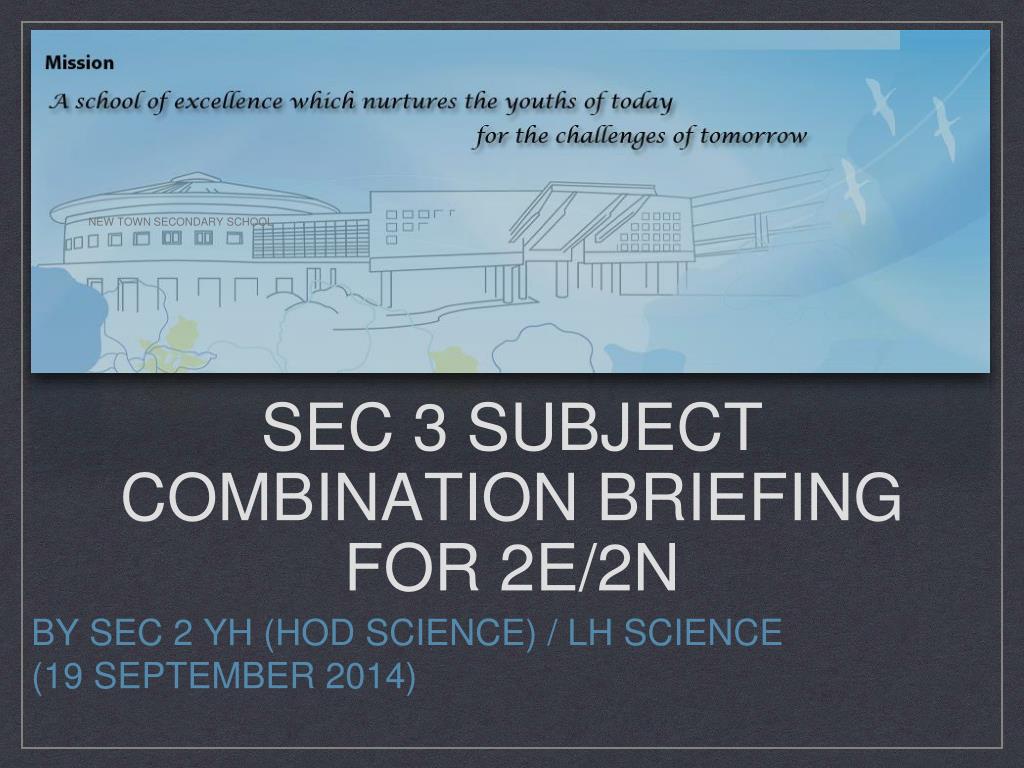 Mission
A school of excellence which nurtures the youths of today for the challenges of tomorrow

NEW TOWN SECONDARY SCHOOL

SEC 3 SUBJECT COMBINATION BRIEFING FOR 2E/2N

BY SEC 2 YH (HOD SCIENCE) / LH SCIENCE
(19 SEPTEMBER 2014)